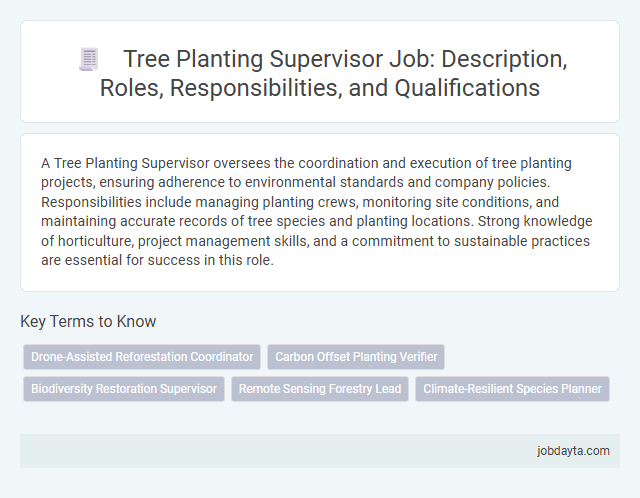 Tree Planting Supervisor Job: Description, Roles, Responsibilities, and Qualifications

A Tree Planting Supervisor oversees the coordination and execution of tree planting projects, ensuring adherence to environmental standards and company policies. Responsibilities include managing planting crews, monitoring site conditions, and maintaining accurate records of tree species and planting locations. Strong knowledge of horticulture, project management skills, and a commitment to sustainable practices are essential for success in this role.

Key Terms to Know

Drone-Assisted Reforestation Coordinator

Carbon Offset Planting Verifier

Biodiversity Restoration Supervisor

Remote Sensing Forestry Lead

Climate-Resilient Species Planner

jobdayta.com